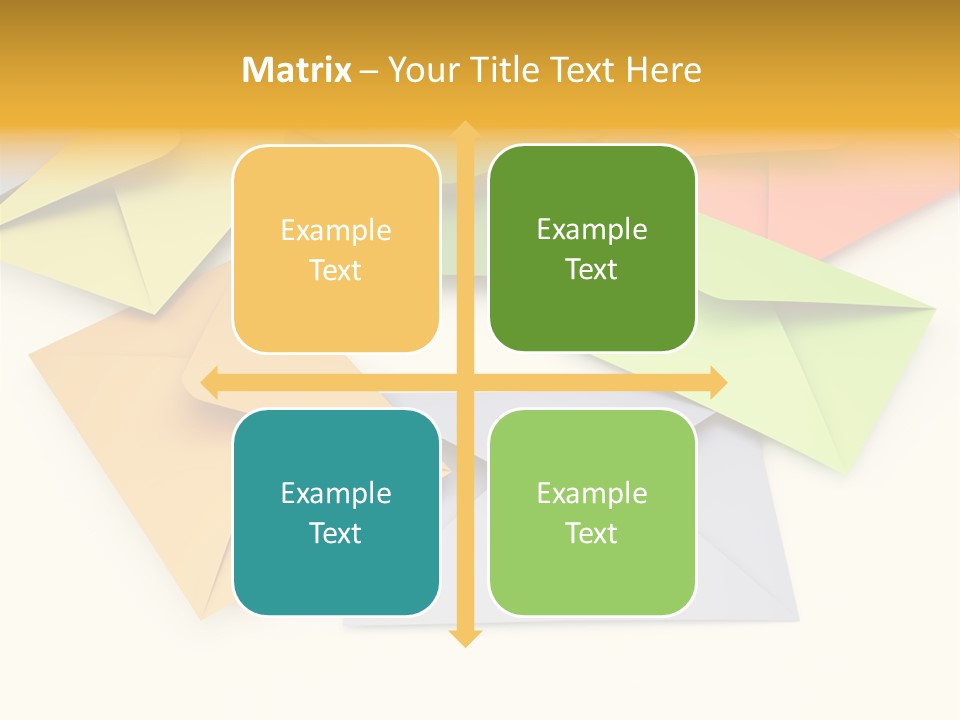 Matrix – Your Title Text Here

Example Text

Example Text

Example Text

Example Text